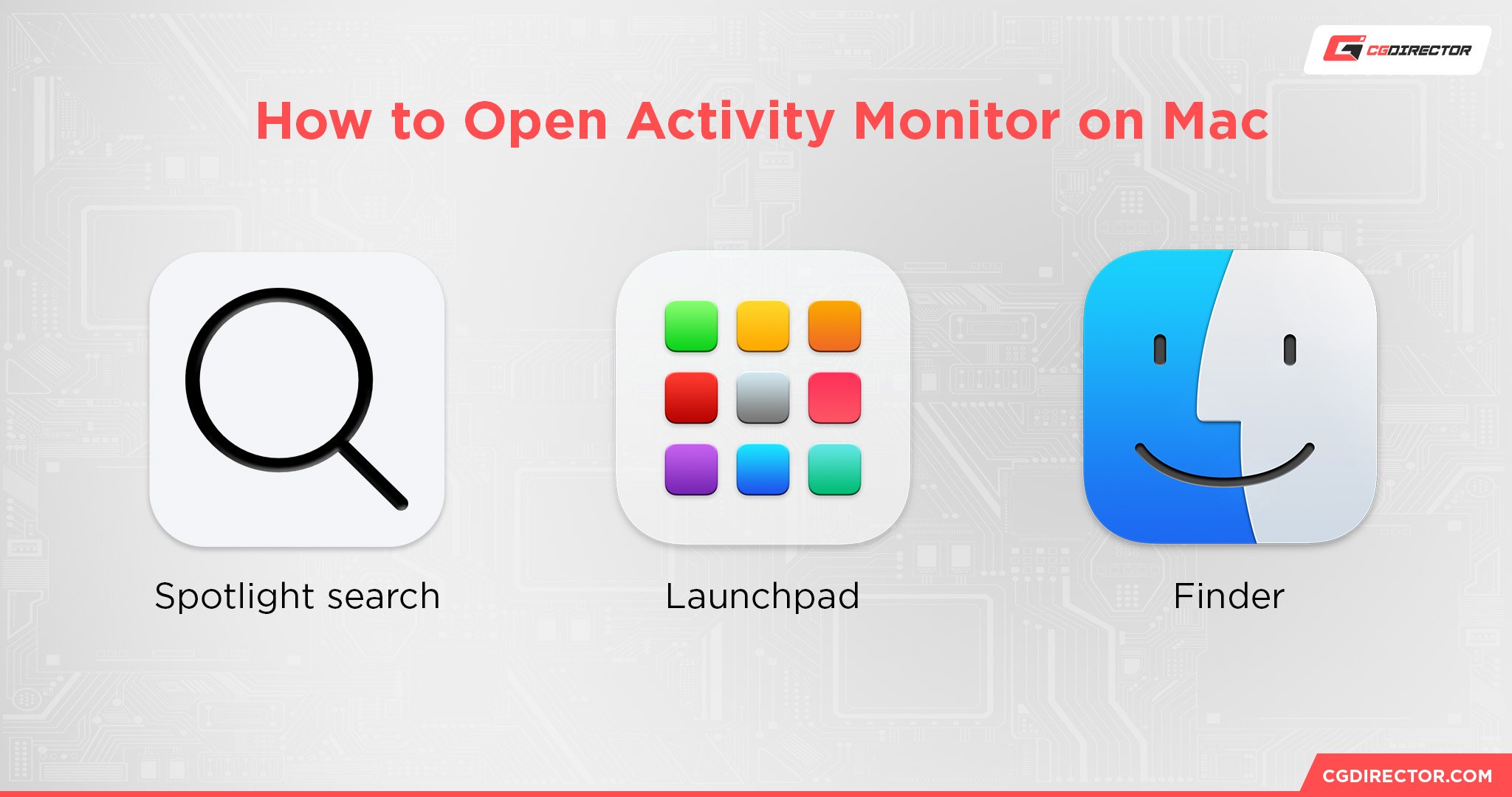 CGDIRECTOR

How to Open Activity Monitor on Mac

Spotlight search

Launchpad

Finder

CGDIRECTOR.COM